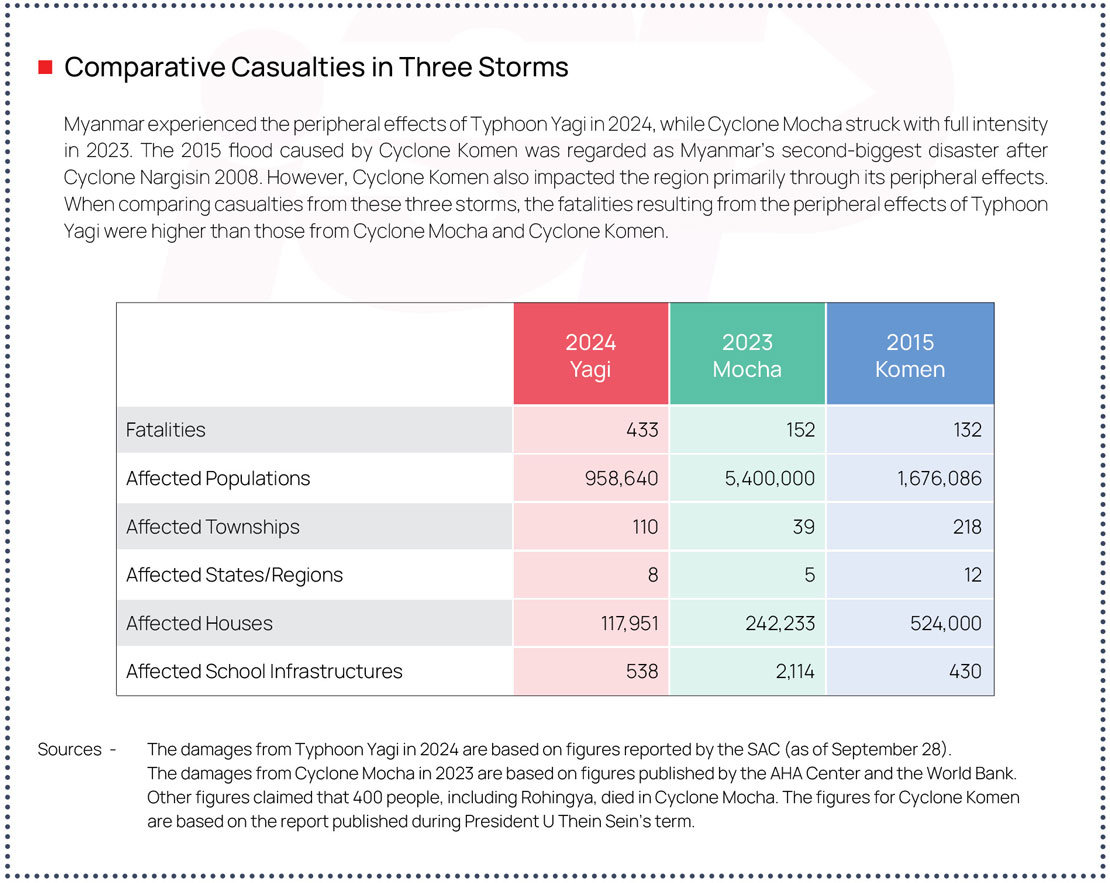 Comparative Casualties in Three Storms

Myanmar experienced the peripheral effects of Typhoon Yagi in 2024, while Cyclone Mocha struck with full intensity in 2023. The 2015 flood caused by Cyclone Komen was regarded as Myanmar's second-biggest disaster after Cyclone Nargisin 2008. However, Cyclone Komen also impacted the region primarily through its peripheral effects. When comparing casualties from these three storms, the fatalities resulting from the peripheral effects of Typhoon Yagi were higher than those from Cyclone Mocha and Cyclone Komen.

| | 2024 Yagi | 2023 Mocha | 2015 Komen |
|---|---|---|---|
| Fatalities | 433 | 152 | 132 |
| Affected Populations | 958,640 | 5,400,000 | 1,676,086 |
| Affected Townships | 110 | 39 | 218 |
| Affected States/Regions | 8 | 5 | 12 |
| Affected Houses | 117,951 | 242,233 | 524,000 |
| Affected School Infrastructures | 538 | 2,114 | 430 |

Sources - The damages from Typhoon Yagi in 2024 are based on figures reported by the SAC (as of September 28). The damages from Cyclone Mocha in 2023 are based on figures published by the AHA Center and the World Bank. Other figures claimed that 400 people, including Rohingya, died in Cyclone Mocha. The figures for Cyclone Komen are based on the report published during President U Thein Sein's term.